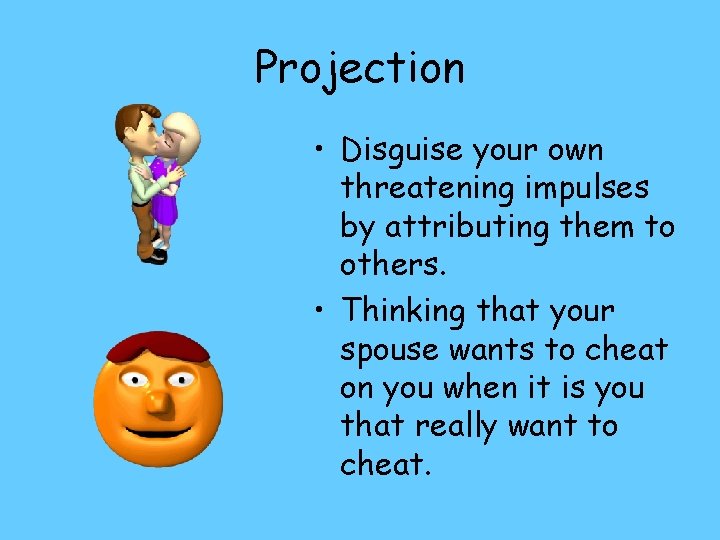 Projection

• Disguise your own threatening impulses by attributing them to others.

• Thinking that your spouse wants to cheat on you when it is you that really want to cheat.